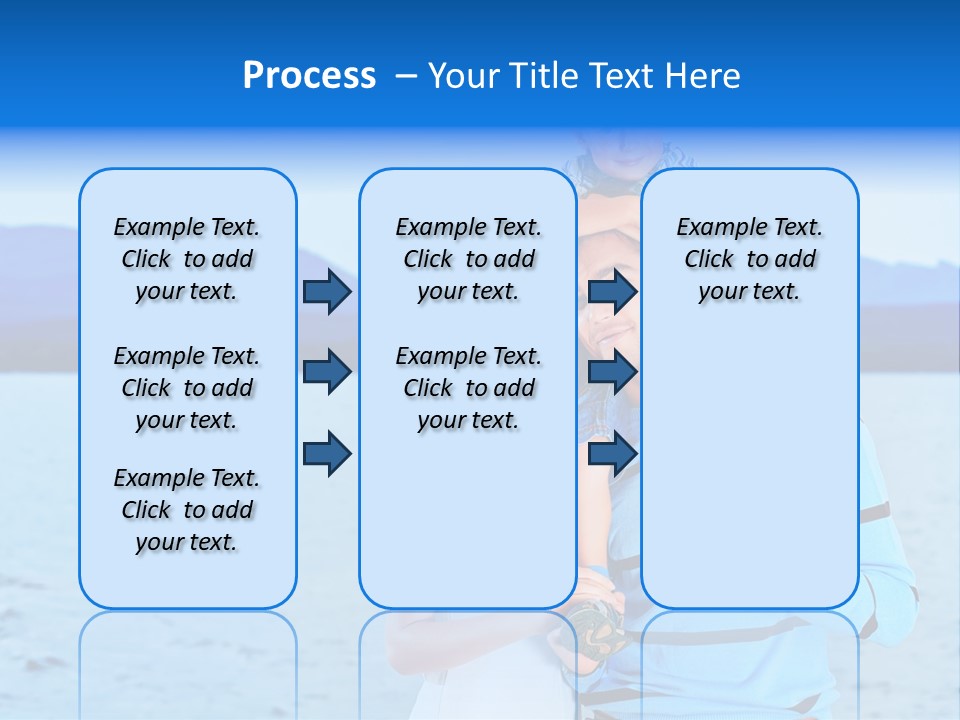 Process – Your Title Text Here

Example Text. Click to add your text.

Example Text. Click to add your text.

Example Text. Click to add your text.

Example Text. Click to add your text.

Example Text. Click to add your text.

Example Text. Click to add your text.